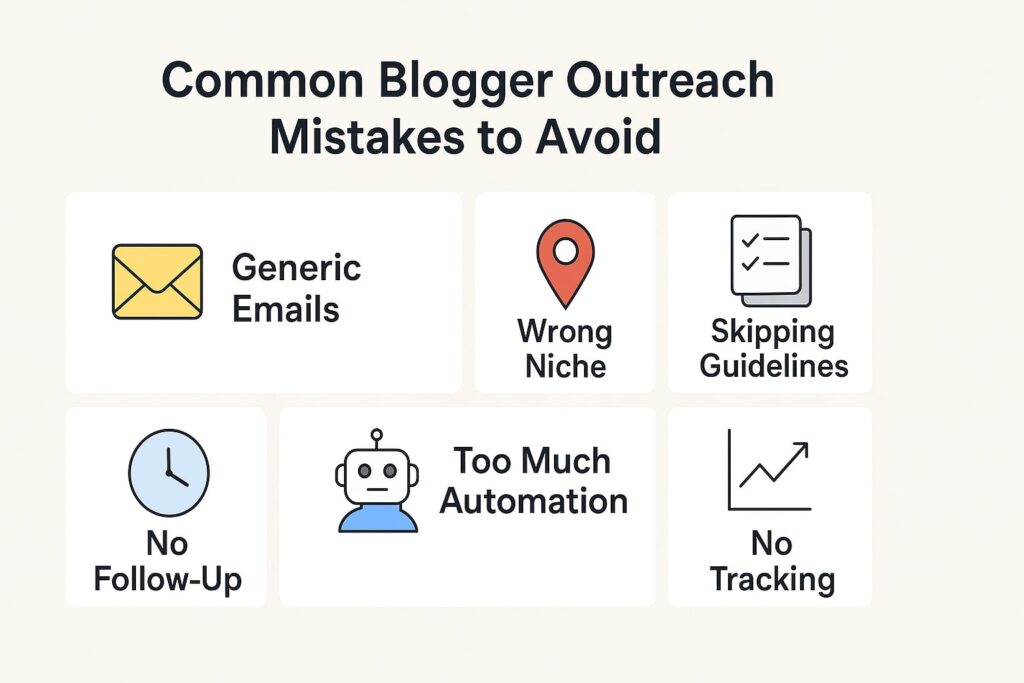 Common Blogger Outreach Mistakes to Avoid

Generic Emails

Wrong Niche

Skipping Guidelines

No Follow-Up

Too Much Automation

No Tracking